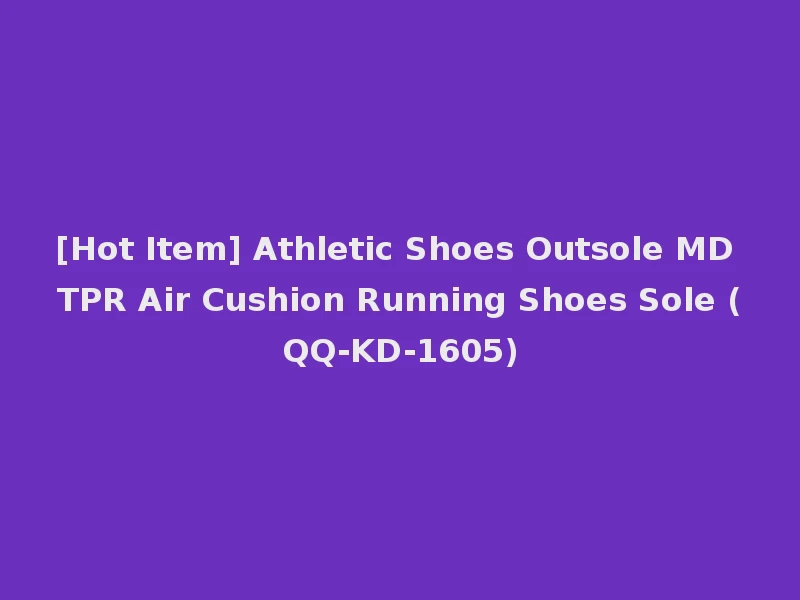 [Hot Item] Athletic Shoes Outsole MD TPR Air Cushion Running Shoes Sole ( QQ-KD-1605)